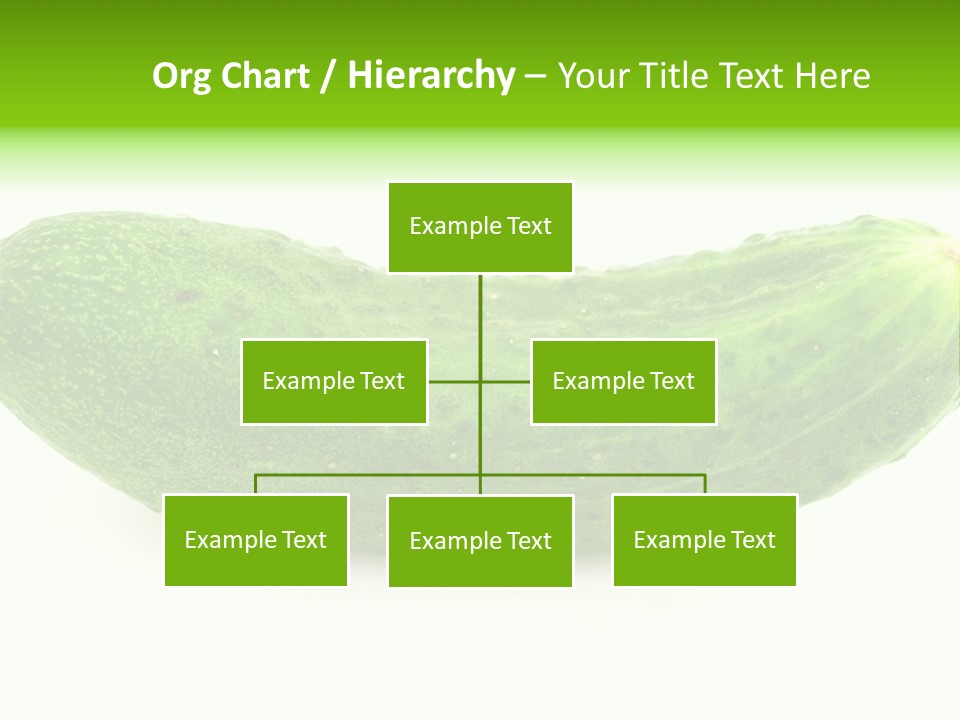 Org Chart / Hierarchy – Your Title Text Here

Example Text

Example Text

Example Text

Example Text

Example Text

Example Text